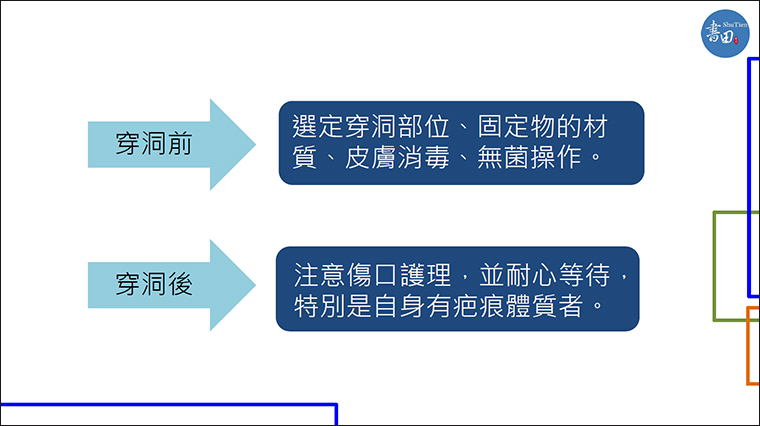 書田 ShuTien

穿洞前

選定穿洞部位、固定物的材質、皮膚消毒、無菌操作。

穿洞後

注意傷口護理，並耐心等待，特別是自身有疤痕體質者。